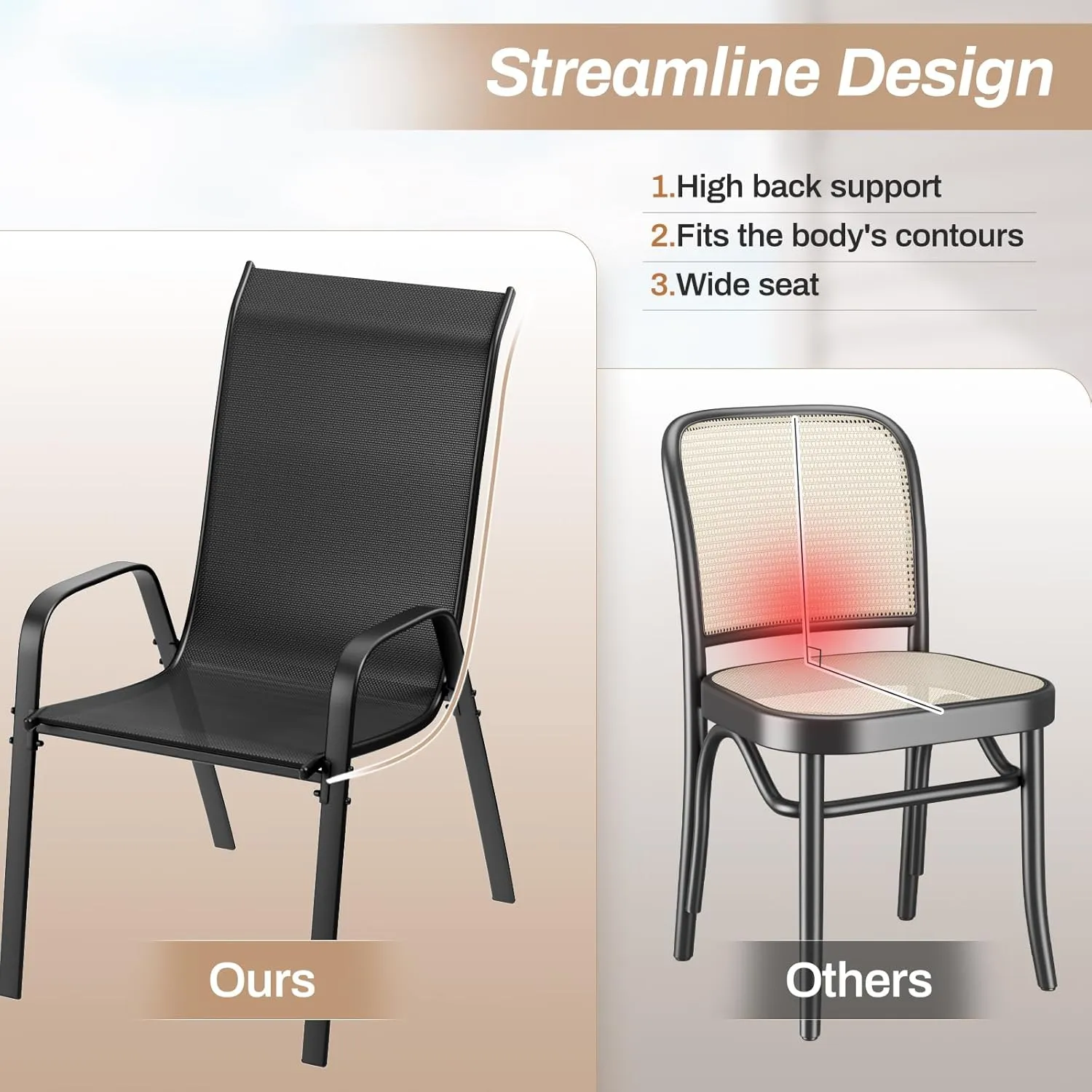 Streamline Design

1.High back support
2.Fits the body's contours
3.Wide seat

Ours

Others